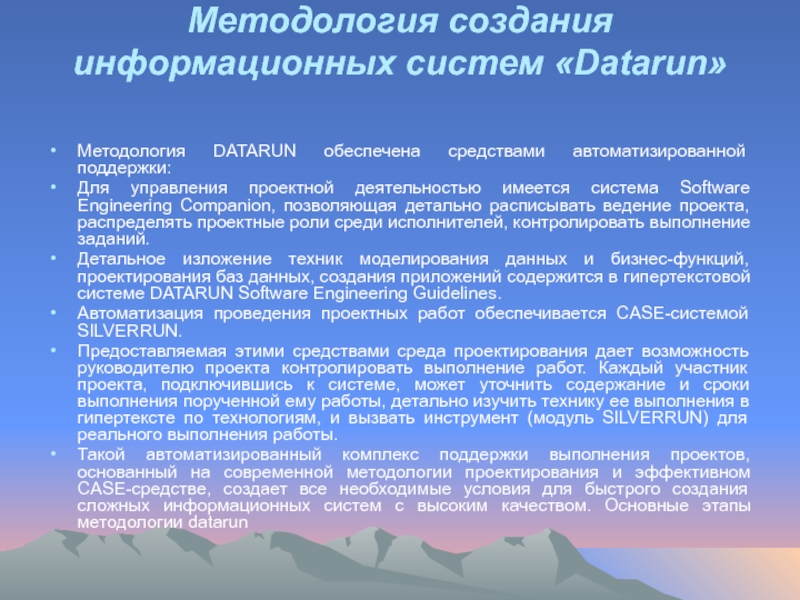 Методология создания информационных систем «Datarun»

• Методология DATARUN обеспечена средствами автоматизированной поддержки:
• Для управления проектной деятельностью имеется система Software Engineering Companion, позволяющая детально расписывать ведение проекта, распределять проектные роли среди исполнителей, контролировать выполнение заданий.
• Детальное изложение техник моделирования данных и бизнес-функций, проектирования баз данных, создания приложений содержится в гипертекстовой системе DATARUN Software Engineering Guidelines.
• Автоматизация проведения проектных работ обеспечивается CASE-системой SILVERRUN.
• Предоставляемая этими средствами среда проектирования дает возможность руководителю проекта контролировать выполнение работ. Каждый участник проекта, подключившись к системе, может уточнить содержание и сроки выполнения порученной ему работы, детально изучить технику ее выполнения в гипертексте по технологиям, и вызвать инструмент (модуль SILVERRUN) для реального выполнения работы.
• Такой автоматизированный комплекс поддержки выполнения проектов, основанный на современной методологии проектирования и эффективном CASE-средстве, создает все необходимые условия для быстрого создания сложных информационных систем с высоким качеством. Основные этапы методологии datarun